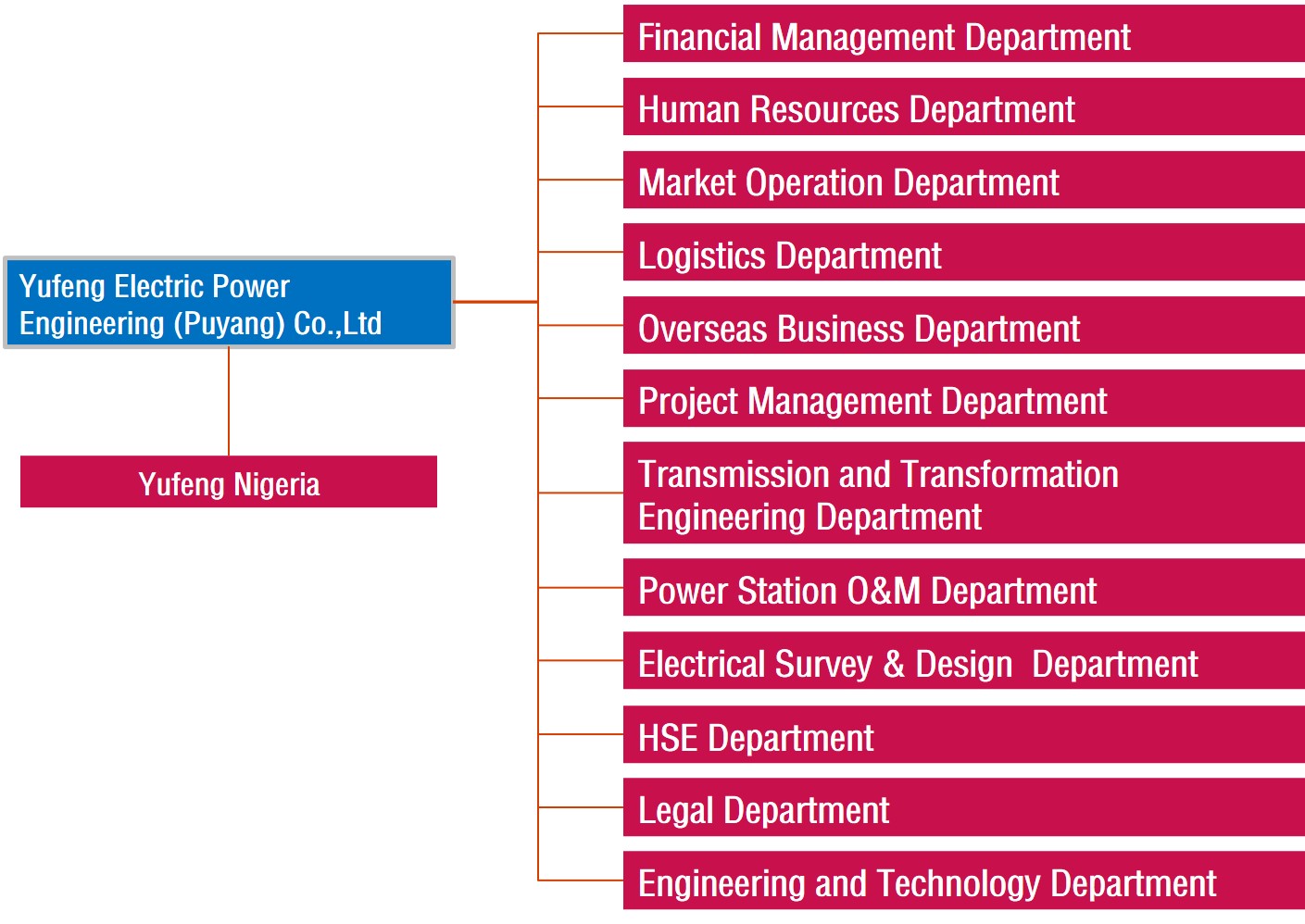 Yufeng Electric Power Engineering (Puyang) Co.,Ltd

Yufeng Nigeria

Financial Management Department

Human Resources Department

Market Operation Department

Logistics Department

Overseas Business Department

Project Management Department

Transmission and Transformation Engineering Department

Power Station O&M Department

Electrical Survey & Design Department

HSE Department

Legal Department

Engineering and Technology Department